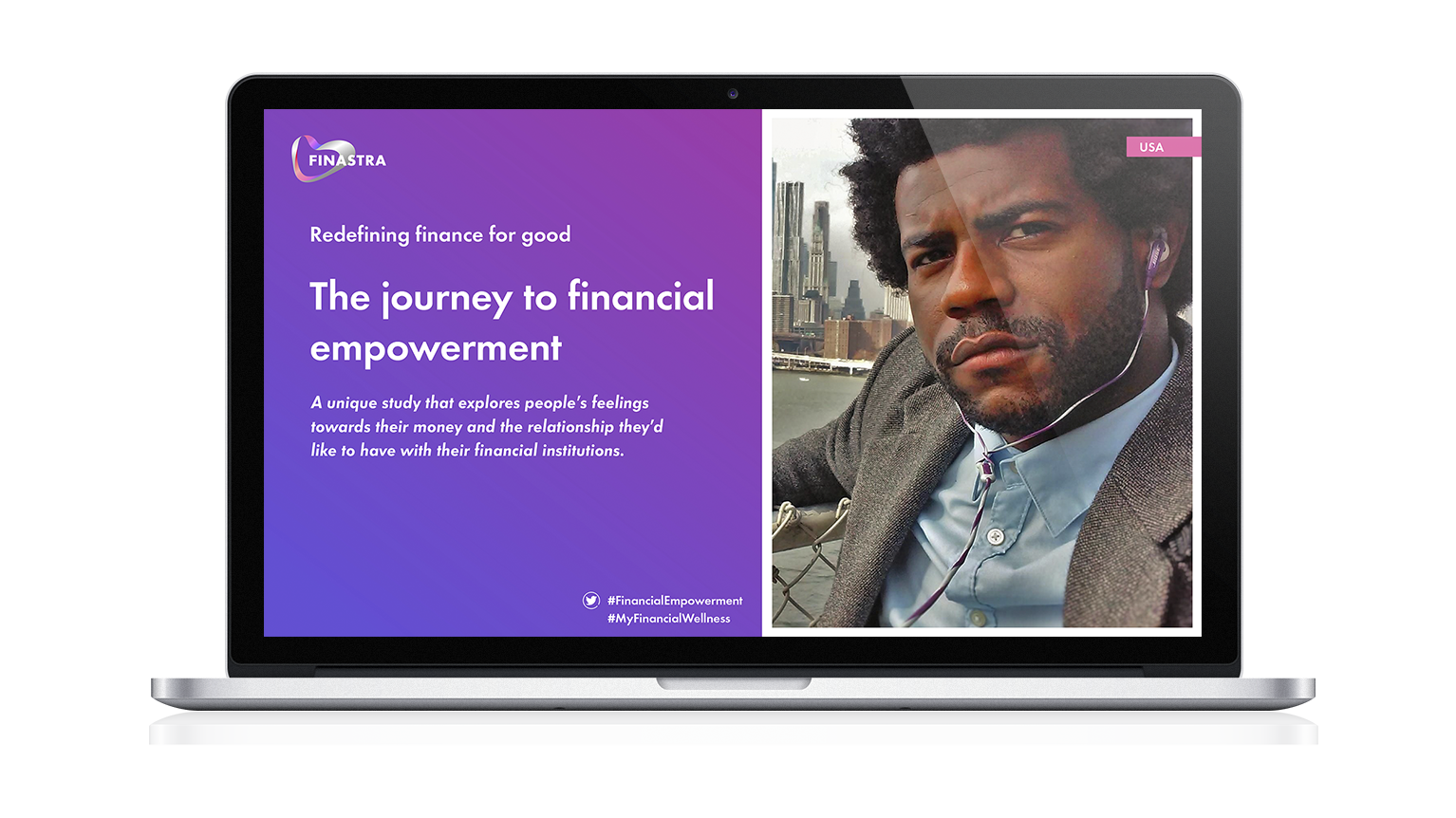 FINASTRA

Redefining finance for good

The journey to financial empowerment

A unique study that explores people's feelings towards their money and the relationship they'd like to have with their financial institutions.

#FinancialEmpowerment
#MyFinancialWellness

USA